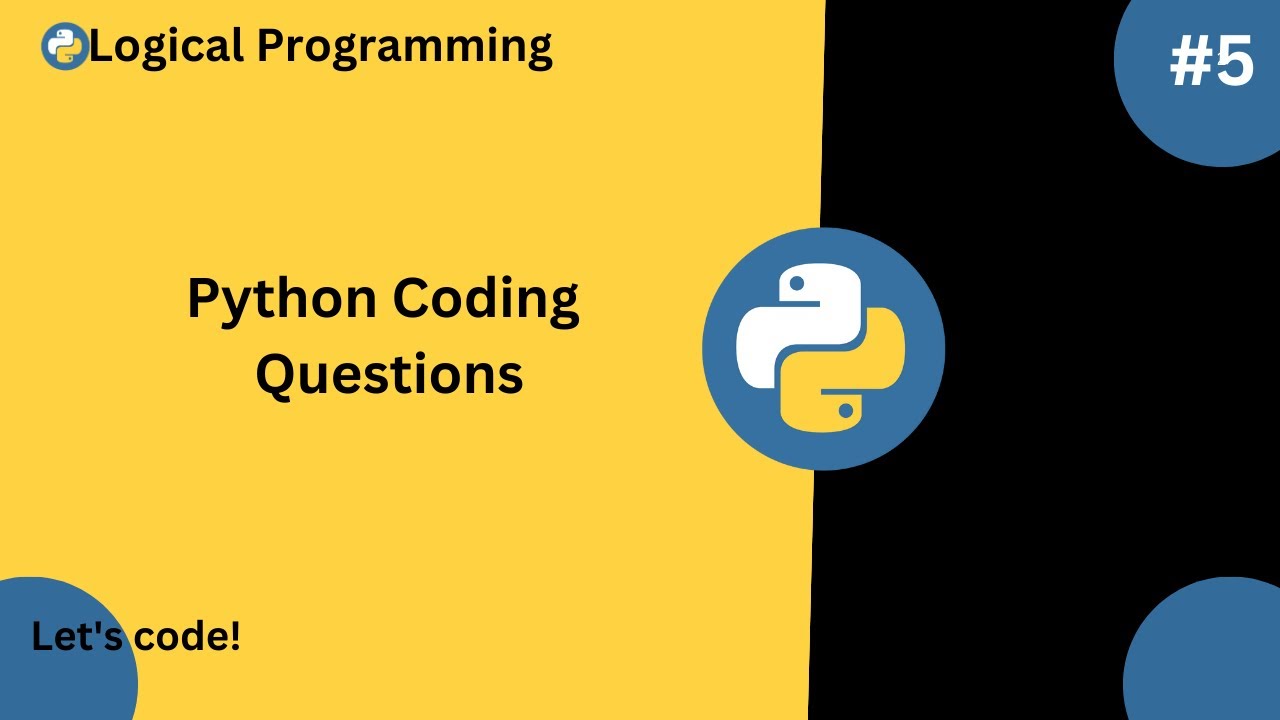 Logical Programming

#5

Python Coding Questions

Let's code!